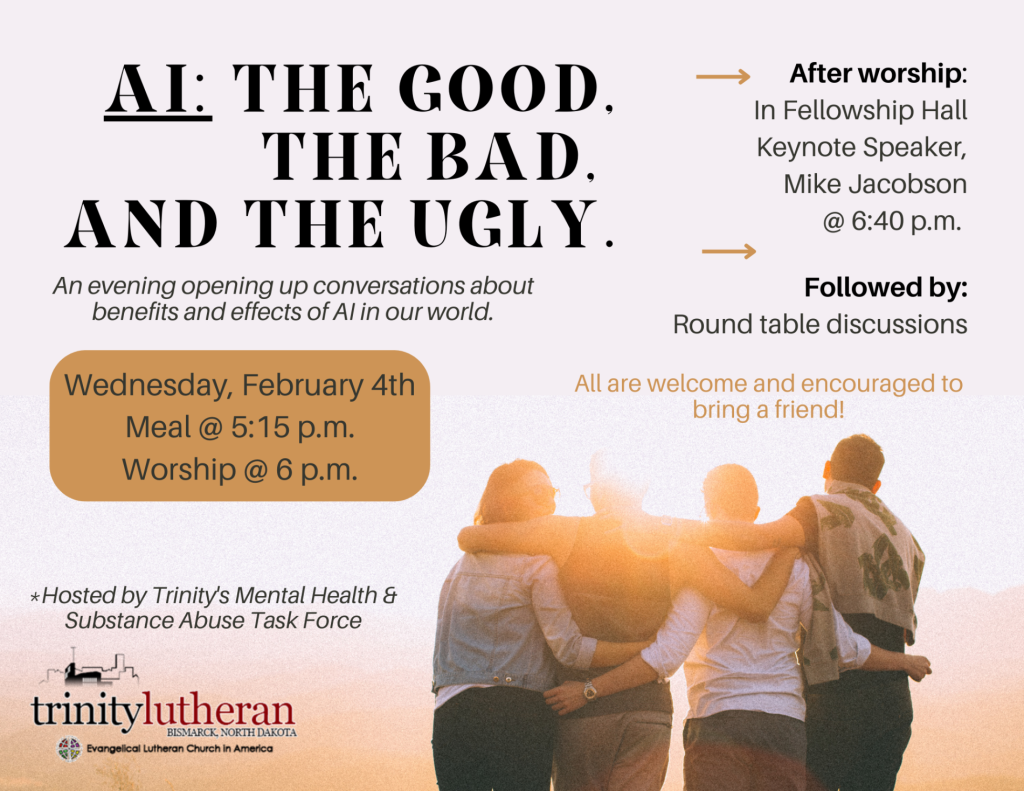 AI: THE GOOD, THE BAD, AND THE UGLY.

An evening opening up conversations about benefits and effects of AI in our world.

Wednesday, February 4th
Meal @ 5:15 p.m.
Worship @ 6 p.m.

After worship:
In Fellowship Hall
Keynote Speaker,
Mike Jacobson
@ 6:40 p.m.

Followed by:
Round table discussions

All are welcome and encouraged to bring a friend!

*Hosted by Trinity's Mental Health & Substance Abuse Task Force

trinitylutheran
BISMARCK, NORTH DAKOTA
Evangelical Lutheran Church in America